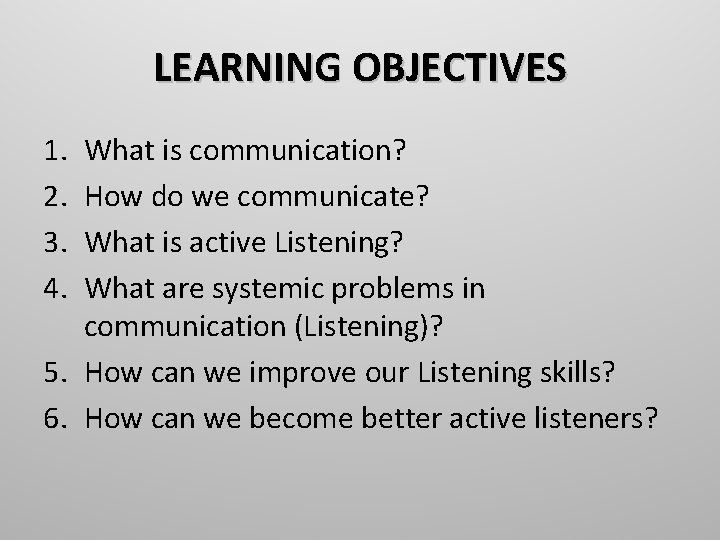 LEARNING OBJECTIVES

1. What is communication?
2. How do we communicate?
3. What is active Listening?
4. What are systemic problems in communication (Listening)?
5. How can we improve our Listening skills?
6. How can we become better active listeners?